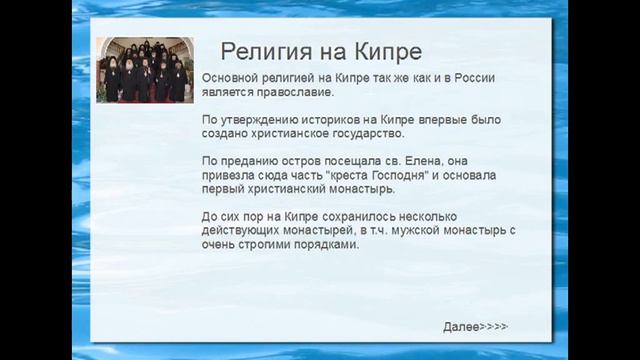 Религия на Кипре

Основной религией на Кипре так же как и в России является православие.

По утверждению историков на Кипре впервые было создано христианское государство.

По преданию остров посещала св. Елена, она привезла сюда часть "креста Господня" и основала первый христианский монастырь.

До сих пор на Кипре сохранилось несколько действующих монастырей, в т.ч. мужской монастырь с очень строгими порядками.

Далее>>>>